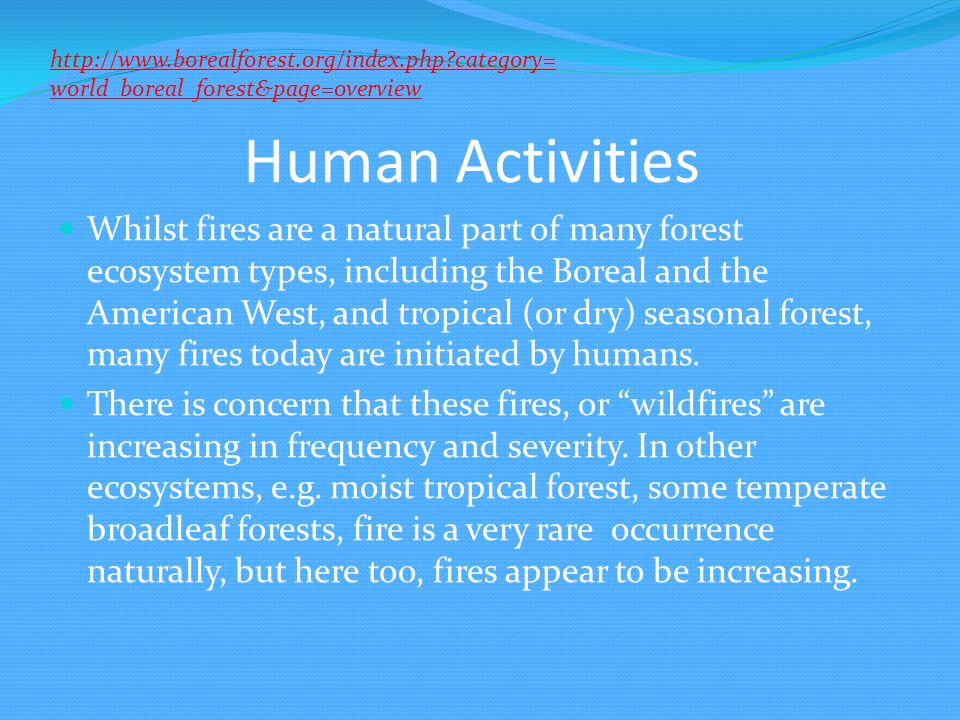 http://www.borealforest.org/index.php?category=world_boreal_forest&page=overview

Human Activities

Whilst fires are a natural part of many forest ecosystem types, including the Boreal and the American West, and tropical (or dry) seasonal forest, many fires today are initiated by humans.

There is concern that these fires, or “wildfires” are increasing in frequency and severity. In other ecosystems, e.g. moist tropical forest, some temperate broadleaf forests, fire is a very rare occurrence naturally, but here too, fires appear to be increasing.